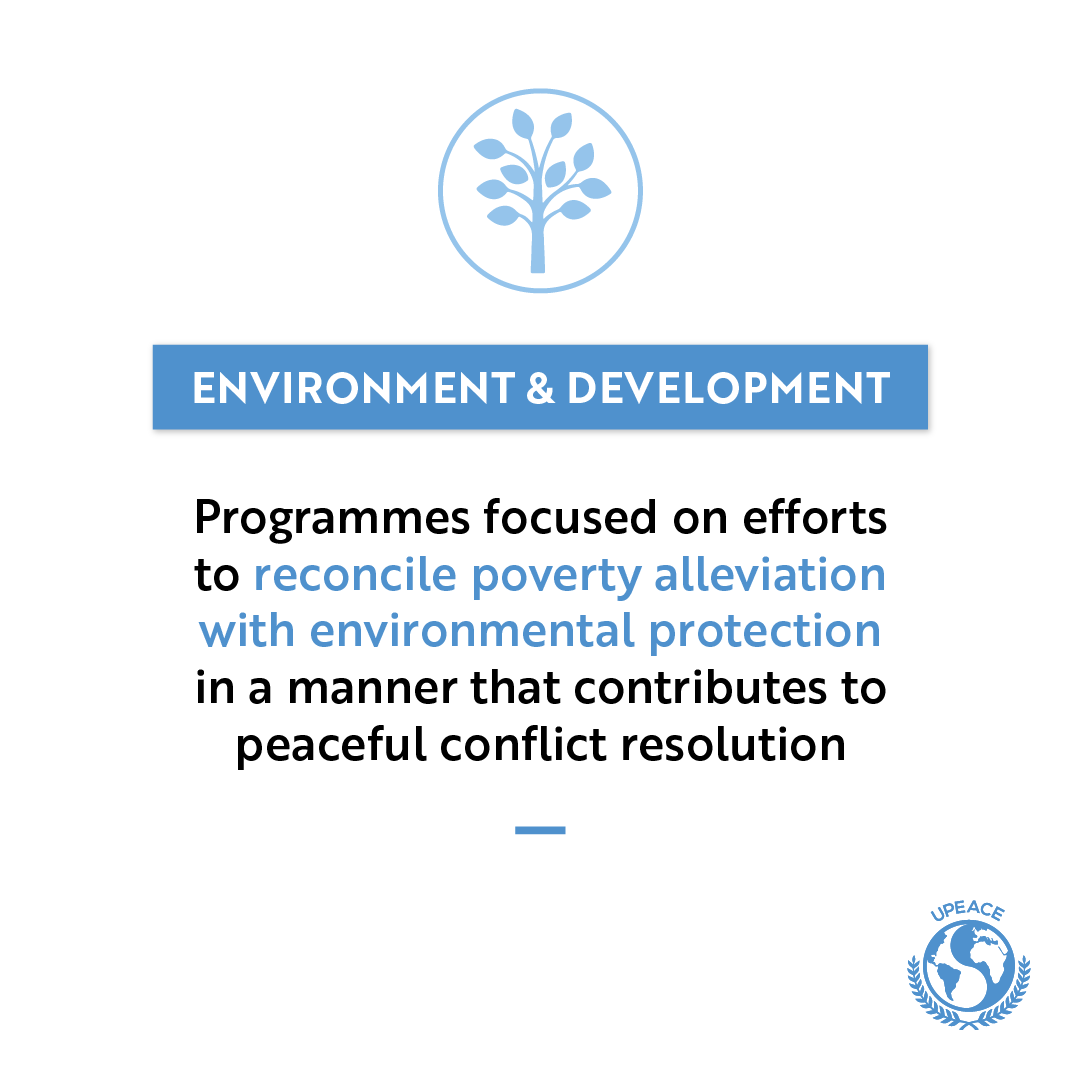 ENVIRONMENT & DEVELOPMENT

Programmes focused on efforts to reconcile poverty alleviation with environmental protection in a manner that contributes to peaceful conflict resolution

UPEACE